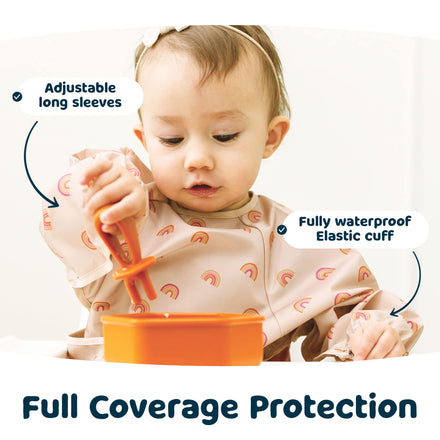 Adjustable long sleeves

Fully waterproof Elastic cuff

Full Coverage Protection